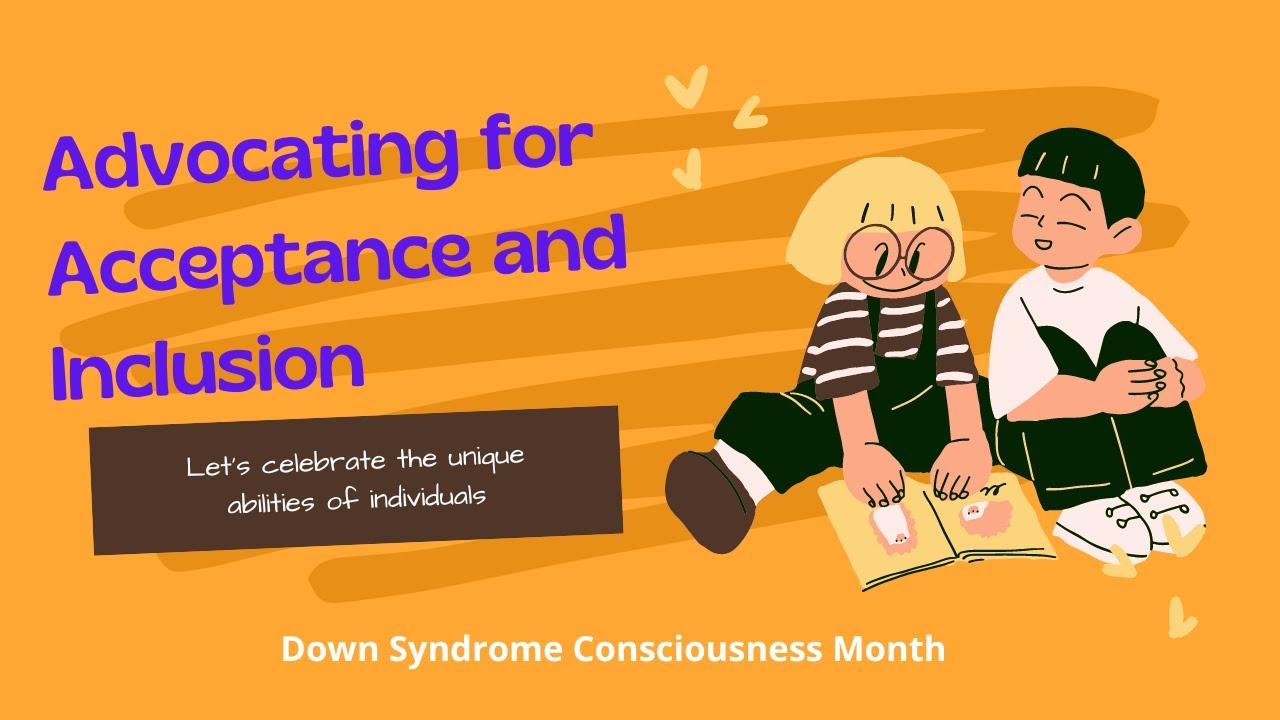 Advocating for Acceptance and Inclusion

Let's celebrate the unique abilities of individuals

Down Syndrome Consciousness Month